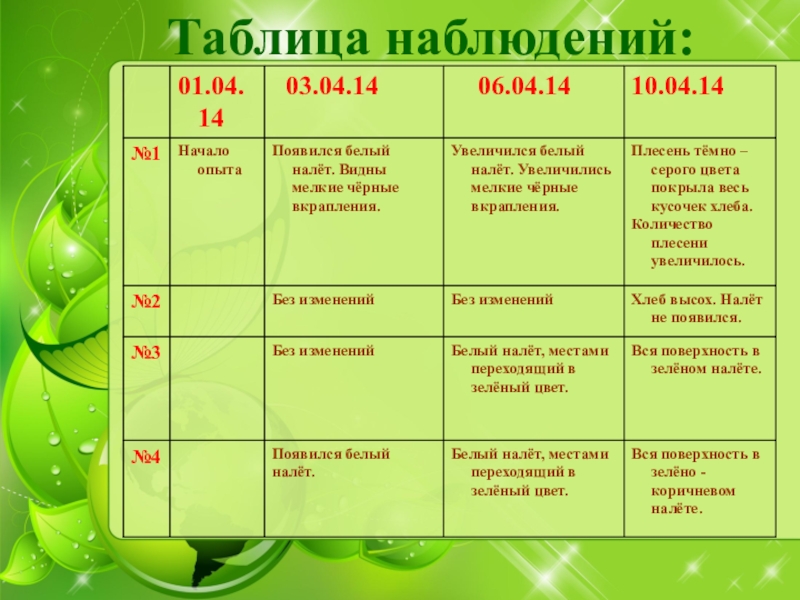 Таблица наблюдений:

| | 01.04.14 | 03.04.14 | 06.04.14 | 10.04.14 |
|---|---|---|---|---|
| №1 | Начало опыта | Появился белый налёт. Видны мелкие чёрные вкрапления. | Увеличился белый налёт. Увеличились мелкие чёрные вкрапления. | Плесень тёмно – серого цвета покрыла весь кусочек хлеба. Количество плесени увеличилось. |
| №2 | | Без изменений | Без изменений | Хлеб высох. Налёт не появился. |
| №3 | | Без изменений | Белый налёт, местами переходящий в зелёный цвет. | Вся поверхность в зелёном налёте. |
| №4 | | Появился белый налёт. | Белый налёт, местами переходящий в зелёный цвет. | Вся поверхность в зелёно - коричневом налёте. |